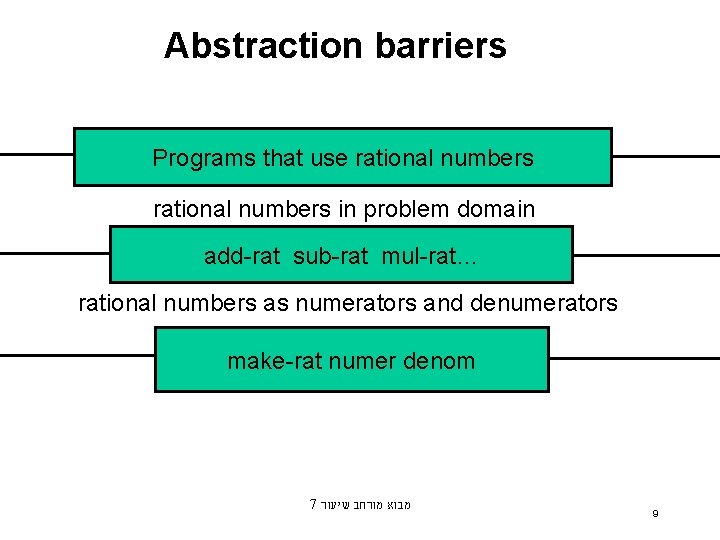 Abstraction barriers

Programs that use rational numbers

rational numbers in problem domain

add-rat sub-rat mul-rat...

rational numbers as numerators and denumerators

make-rat numer denom

מבוא מורחב שיעור 7

9